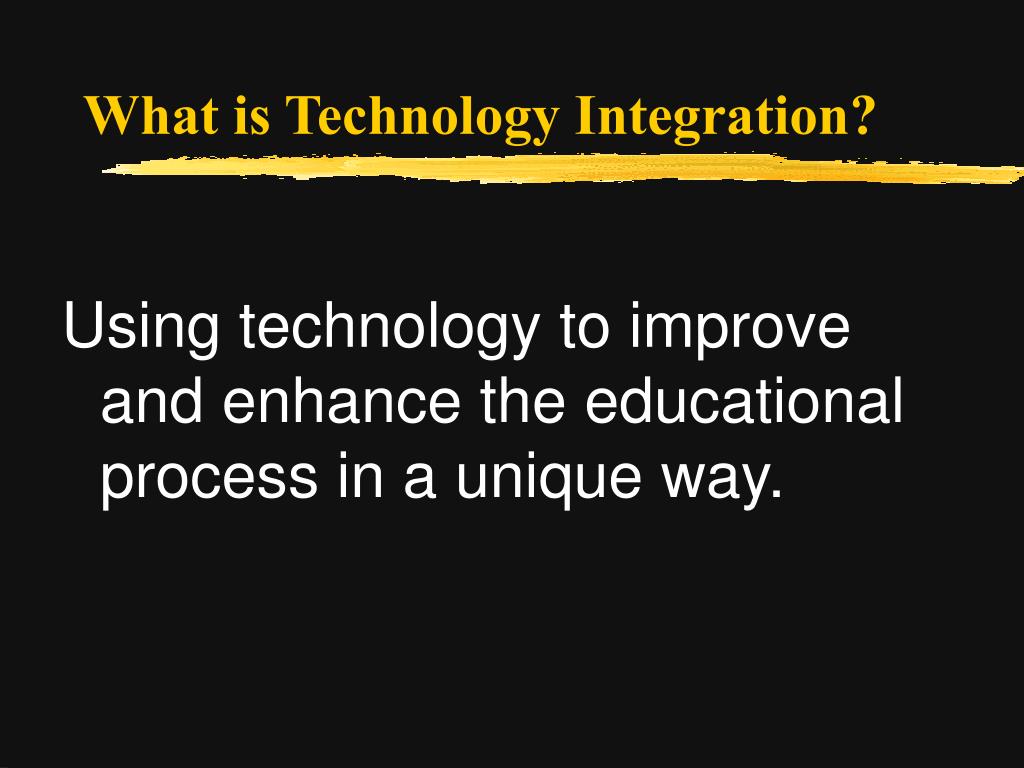 What is Technology Integration?

Using technology to improve and enhance the educational process in a unique way.